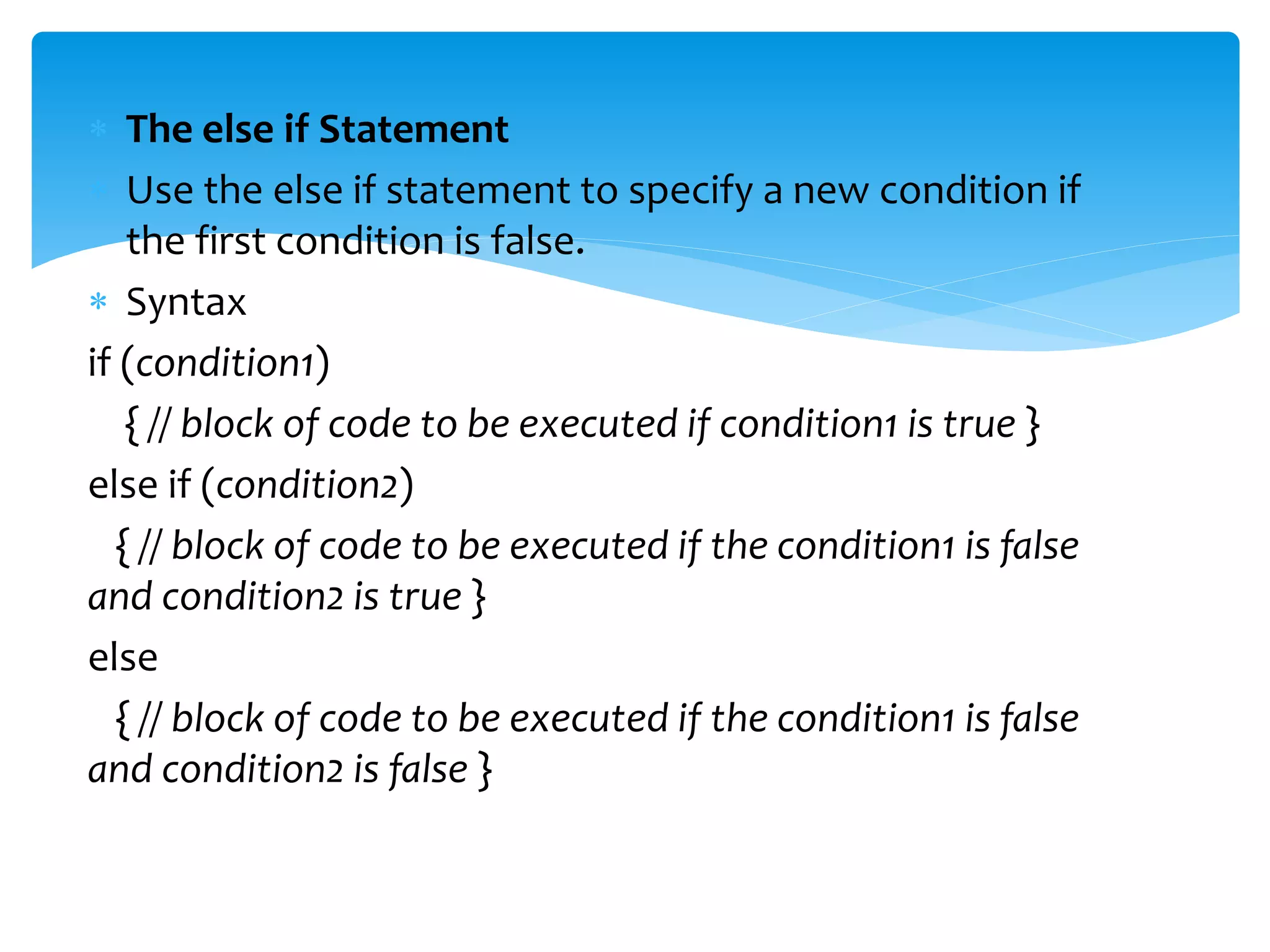 * The else if Statement

* Use the else if statement to specify a new condition if the first condition is false.

* Syntax

if (condition1)

{ // block of code to be executed if condition1 is true }

else if (condition2)

{ // block of code to be executed if the condition1 is false and condition2 is true }

else

{ // block of code to be executed if the condition1 is false and condition2 is false }